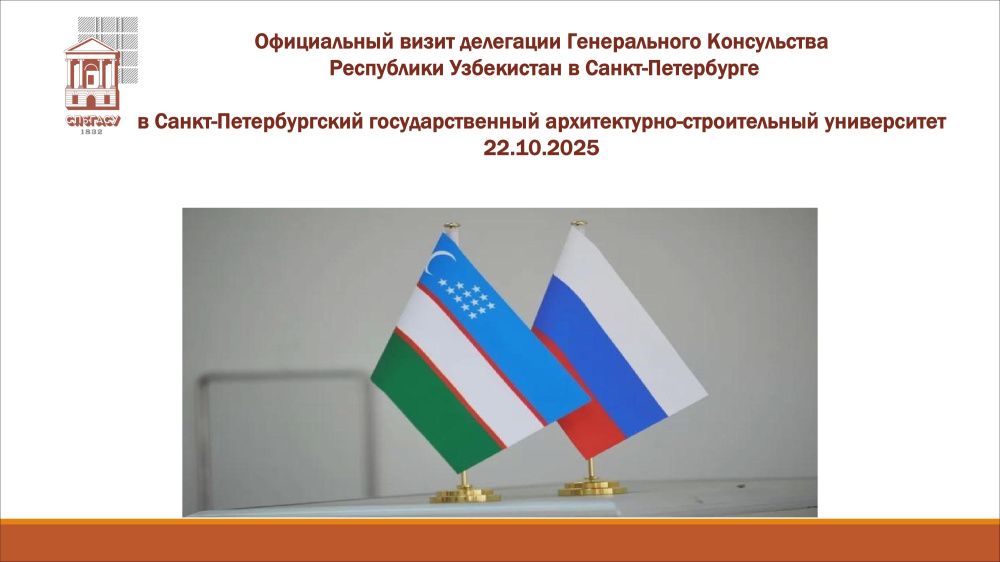 СПбГАСУ
1832

Официальный визит делегации Генерального Консульства Республики Узбекистан в Санкт-Петербурге

в Санкт-Петербургский государственный архитектурно-строительный университет
22.10.2025